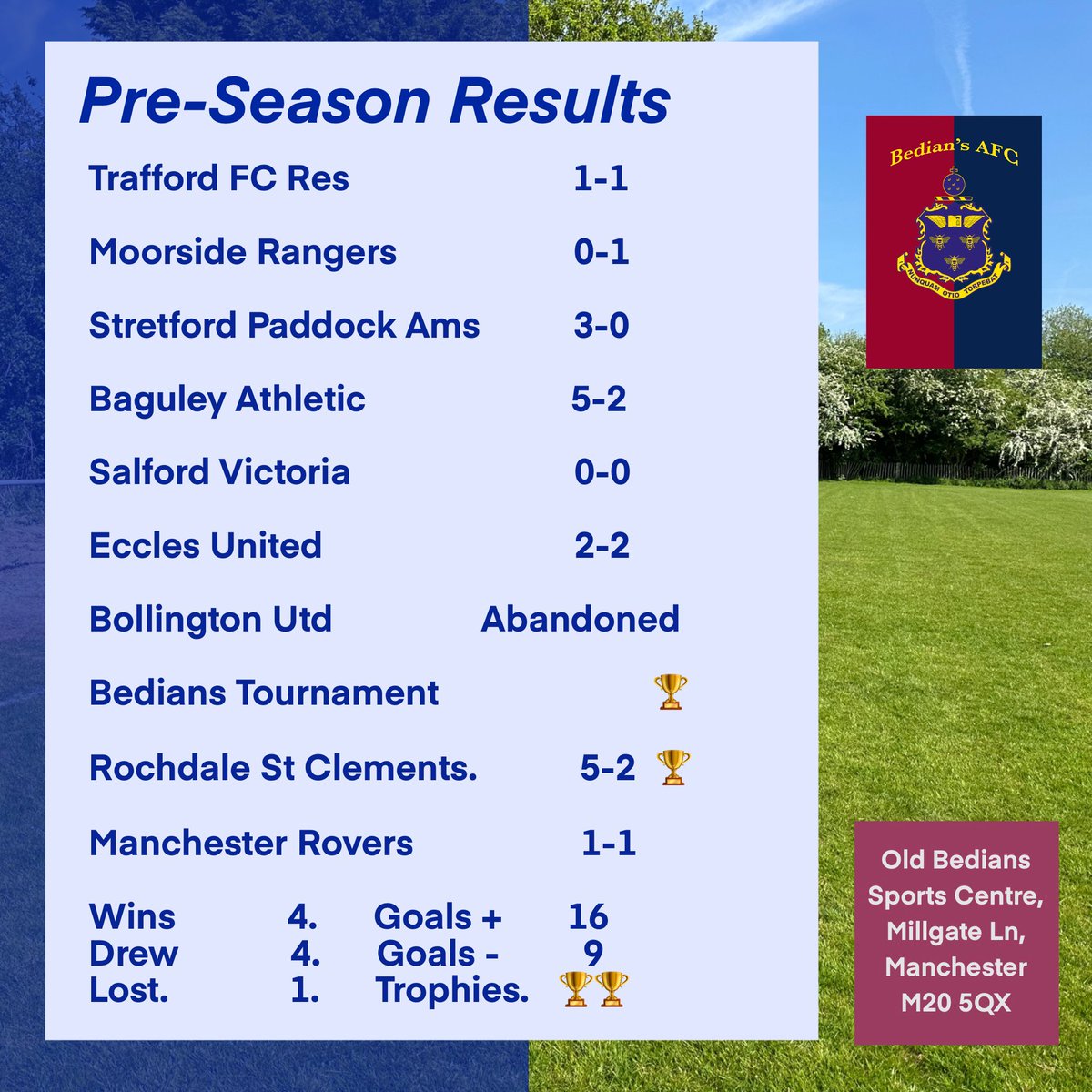 Pre-Season Results

Trafford FC Res 1-1

Moorside Rangers 0-1

Stretford Paddock Ams 3-0

Baguley Athletic 5-2

Salford Victoria 0-0

Eccles United 2-2

Bollington Utd Abandoned

Bedians Tournament 🏆

Rochdale St Clements. 5-2 🏆

Manchester Rovers 1-1

Wins 4. Goals + 16
Drew 4. Goals - 9
Lost. 1. Trophies. 🏆🏆

Bedian's AFC

NUNQUAM OTIO TORPEBAT

Old Bedians Sports Centre, Millgate Ln, Manchester M20 5QX